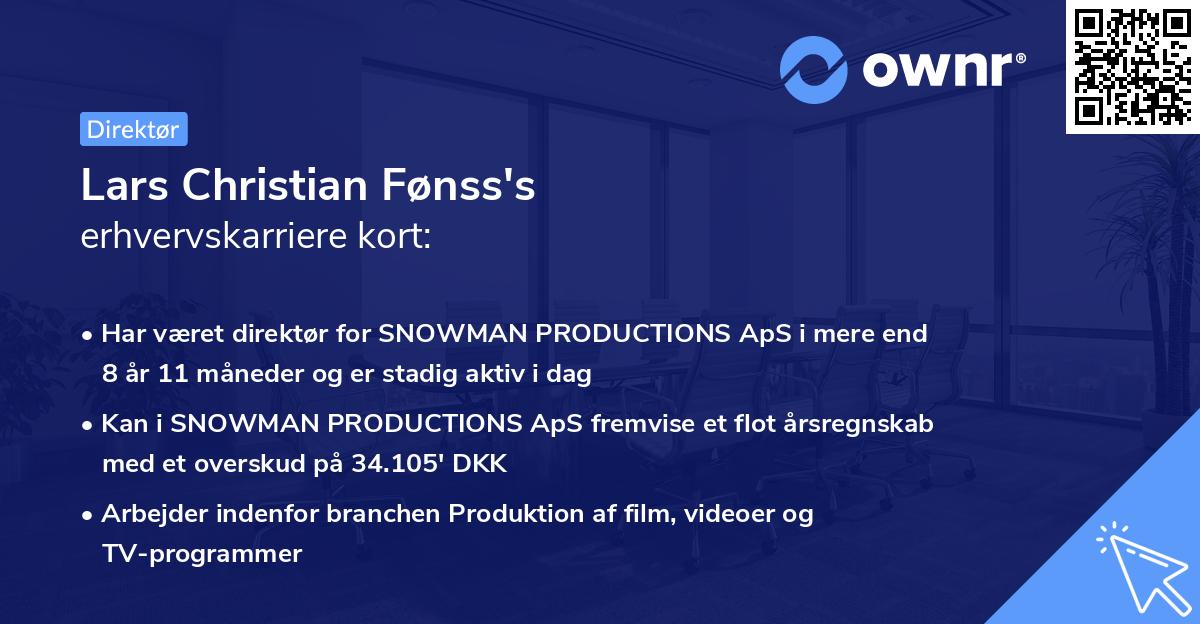 ownr®

Direktør

Lars Christian Fønss's
erhvervskarriere kort:

• Har været direktør for SNOWMAN PRODUCTIONS ApS i mere end 8 år 11 måneder og er stadig aktiv i dag

• Kan i SNOWMAN PRODUCTIONS ApS fremvise et flot årsregnskab med et overskud på 34.105' DKK

• Arbejder indenfor branchen Produktion af film, videoer og TV-programmer